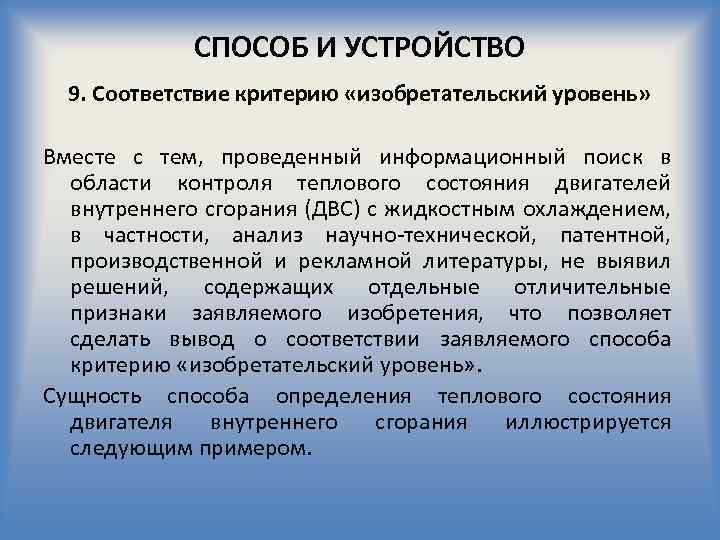 СПОСОБ И УСТРОЙСТВО

9. Соответствие критерию «изобретательский уровень»

Вместе с тем, проведенный информационный поиск в области контроля теплового состояния двигателей внутреннего сгорания (ДВС) с жидкостным охлаждением, в частности, анализ научно-технической, патентной, производственной и рекламной литературы, не выявил решений, содержащих отдельные отличительные признаки заявляемого изобретения, что позволяет сделать вывод о соответствии заявляемого способа критерию «изобретательский уровень».

Сущность способа определения теплового состояния двигателя внутреннего сгорания иллюстрируется следующим примером.